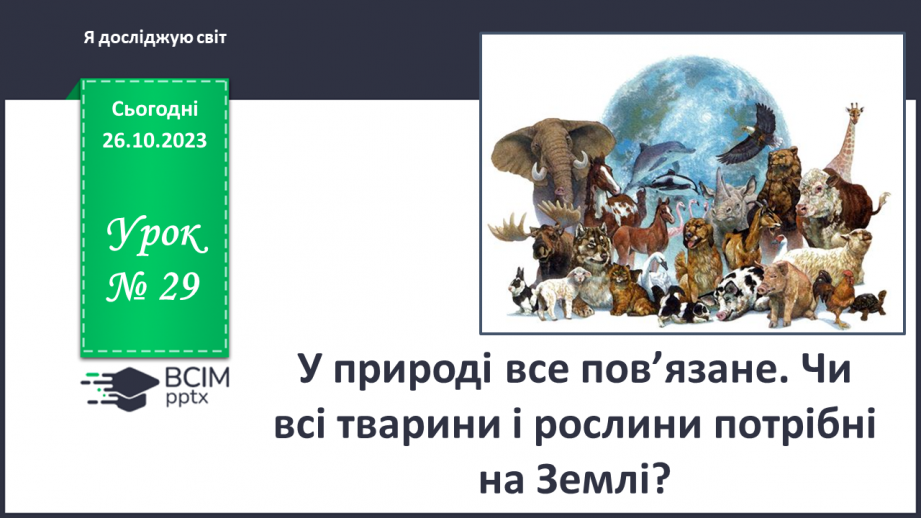 Я досліджую світ

Сьогодні
26.10.2023

Урок
№ 29

ВСІМ
pptx

У природі все пов’язане. Чи всі тварини і рослини потрібні на Землі?